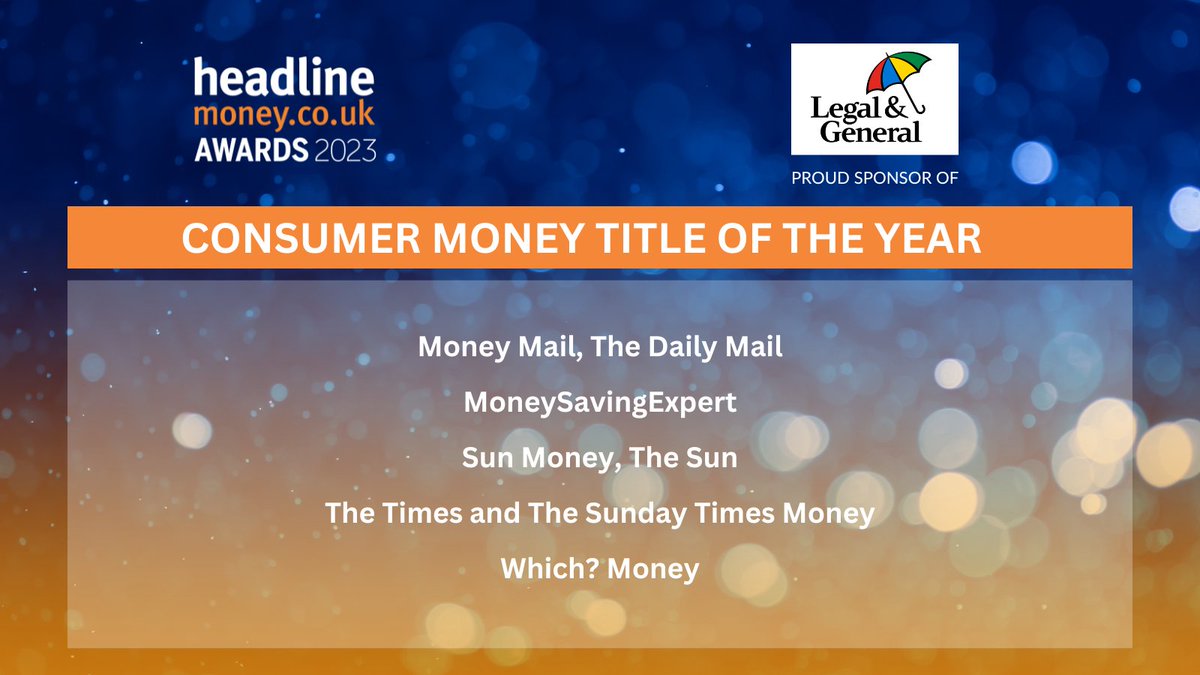 headline
money.co.uk
AWARDS 2023

Legal & General

PROUD SPONSOR OF

CONSUMER MONEY TITLE OF THE YEAR

Money Mail, The Daily Mail

MoneySavingExpert

Sun Money, The Sun

The Times and The Sunday Times Money

Which? Money